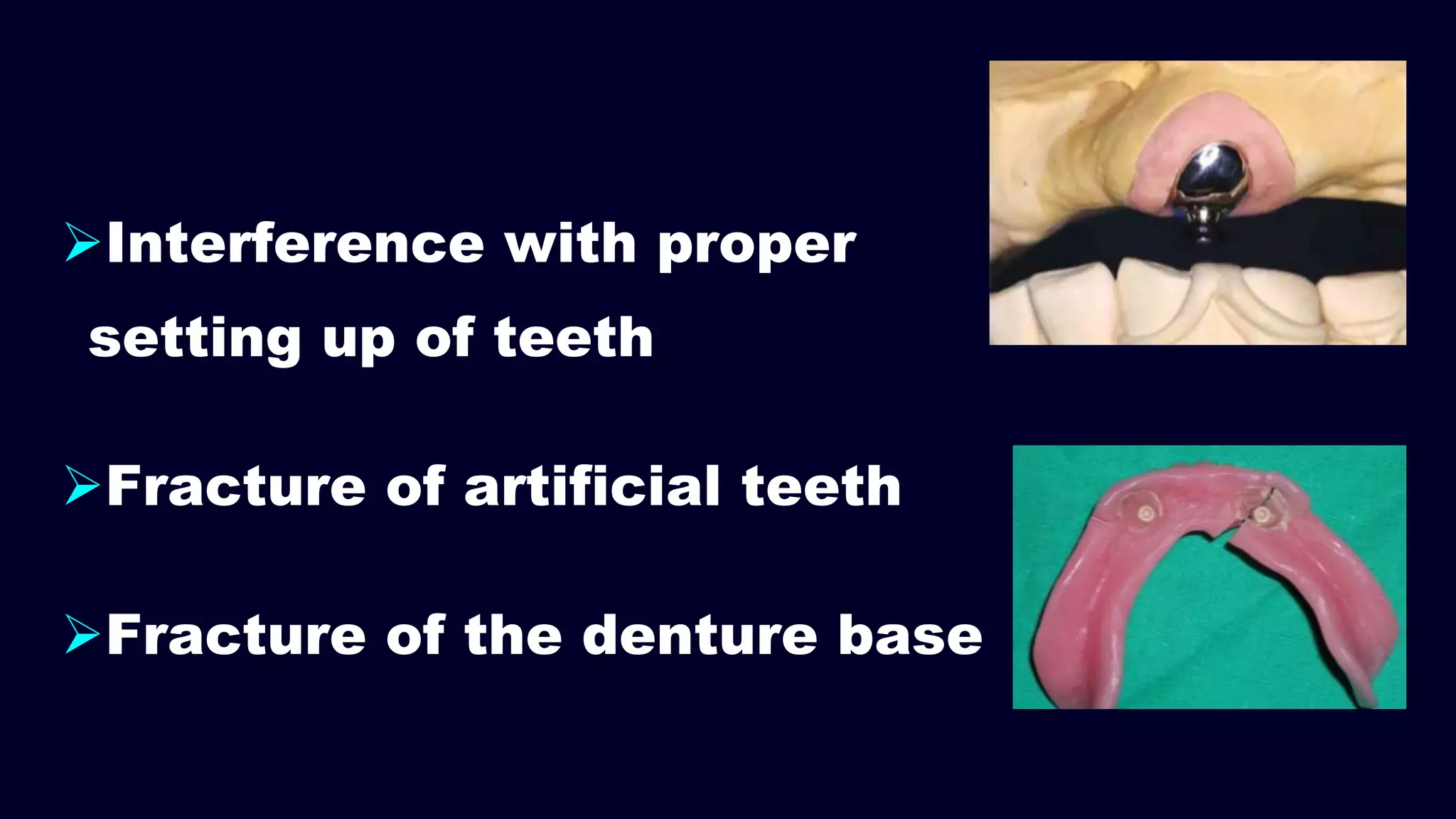 ➢Interference with proper setting up of teeth

➢Fracture of artificial teeth

➢Fracture of the denture base